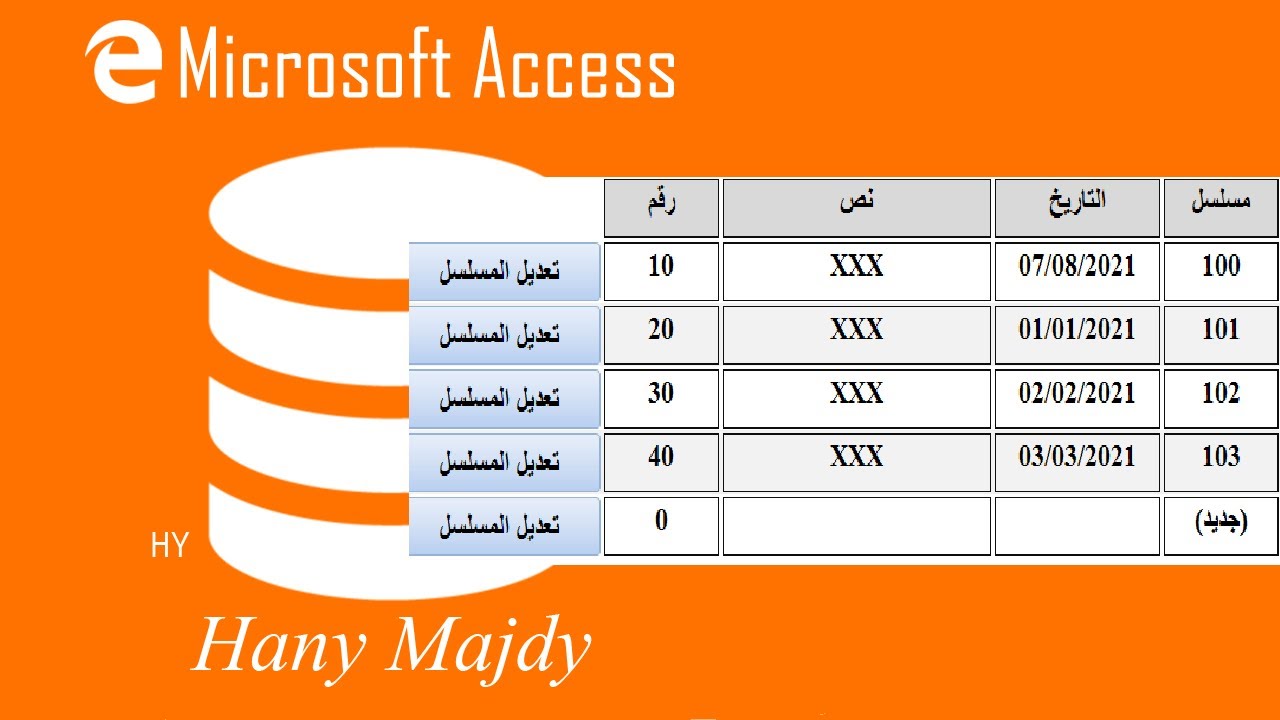 Microsoft Access

| مسلسل | التاريخ | نص | رقم | |
|---|---|---|---|---|
| 100 | 07/08/2021 | XXX | 10 | تعديل المسلسل |
| 101 | 01/01/2021 | XXX | 20 | تعديل المسلسل |
| 102 | 02/02/2021 | XXX | 30 | تعديل المسلسل |
| 103 | 03/03/2021 | XXX | 40 | تعديل المسلسل |
| (جديد) | | | 0 | تعديل المسلسل |

HY

Hany Majdy